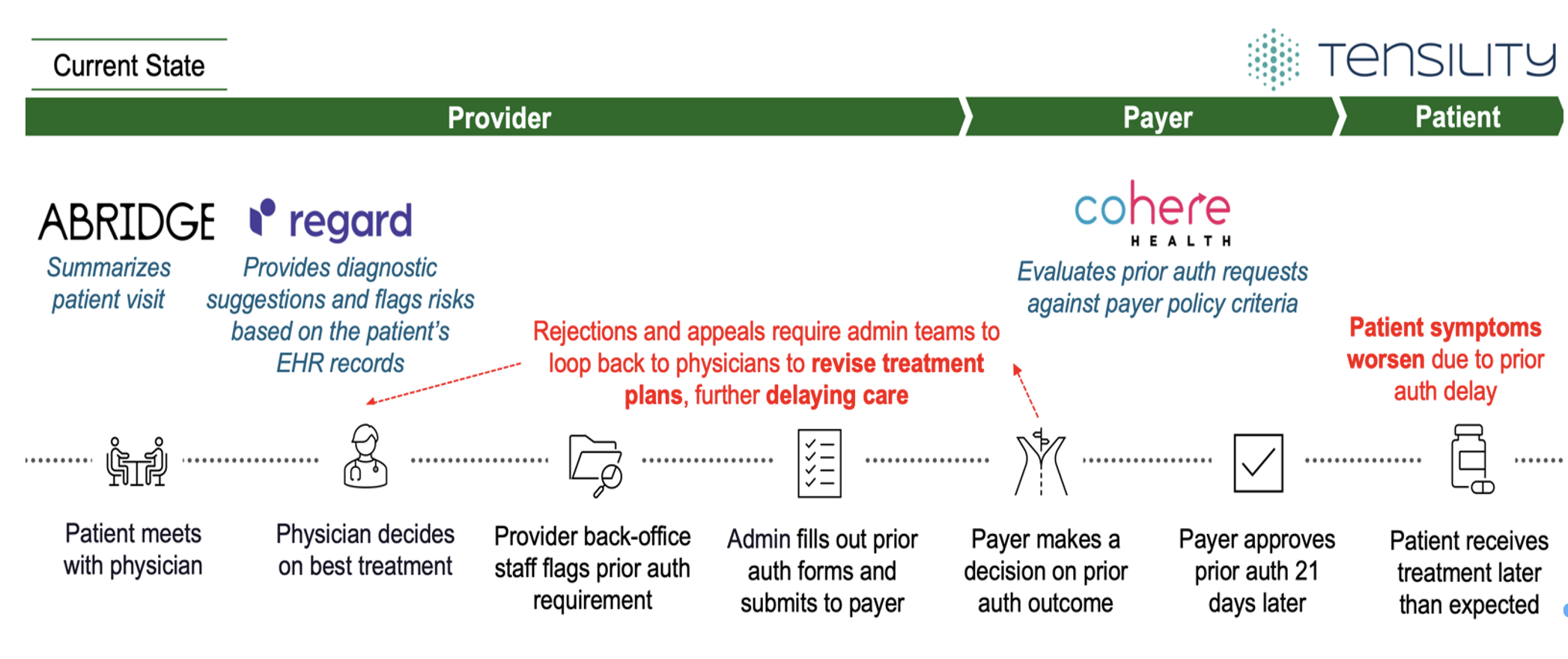 Current State

TENSILITY

Provider

Payer

Patient

ABRIDGE

Summarizes patient visit

regard

Provides diagnostic suggestions and flags risks based on the patient's EHR records

cohere HEALTH

Evaluates prior auth requests against payer policy criteria

Rejections and appeals require admin teams to loop back to physicians to revise treatment plans, further delaying care

Patient symptoms worsen due to prior auth delay

Patient meets with physician

Physician decides on best treatment

Provider back-office staff flags prior auth requirement

Admin fills out prior auth forms and submits to payer

Payer makes a decision on prior auth outcome

Payer approves prior auth 21 days later

Patient receives treatment later than expected